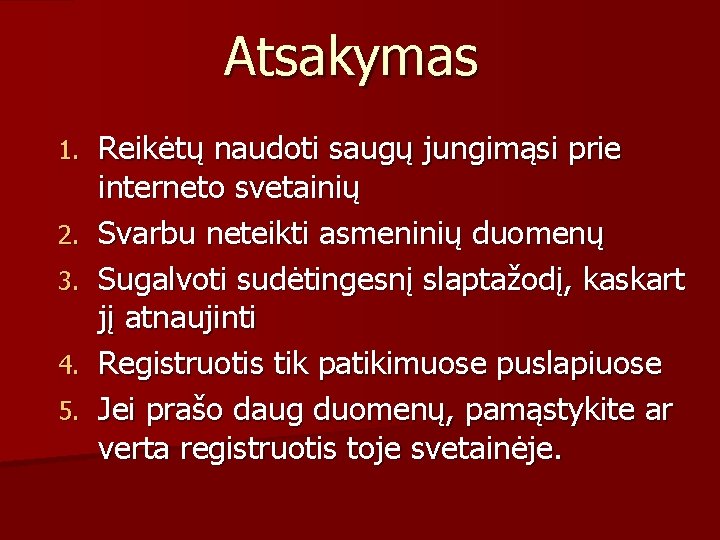 Atsakymas

1. Reikėtų naudoti saugų jungimąsi prie interneto svetainių
2. Svarbu neteikti asmeninių duomenų
3. Sugalvoti sudėtingesnį slaptažodį, kaskart jį atnaujinti
4. Registruotis tik patikimuose puslapiuose
5. Jei prašo daug duomenų, pamąstykite ar verta registruotis toje svetainėje.